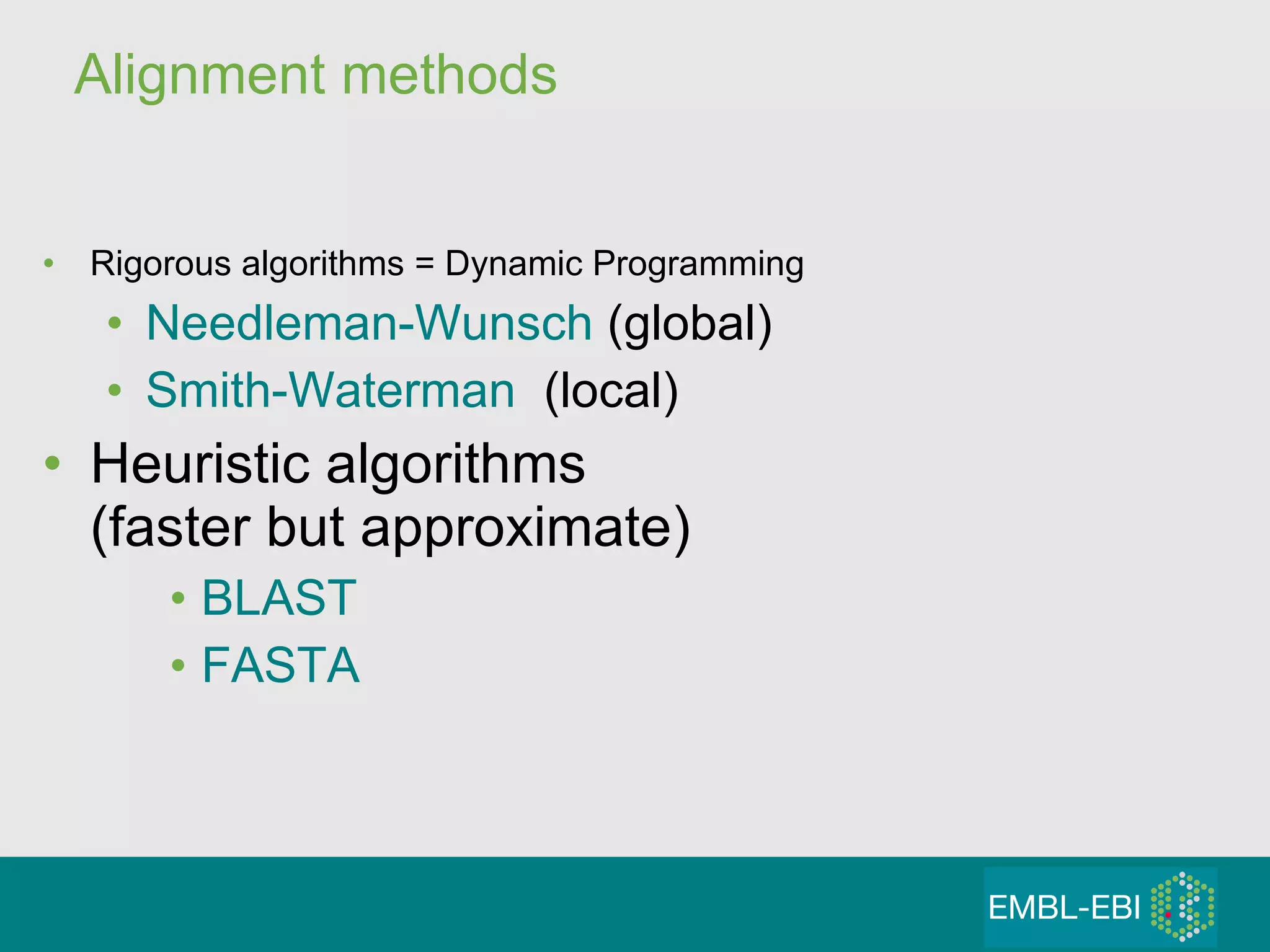 Alignment methods

• Rigorous algorithms = Dynamic Programming
  • Needleman-Wunsch (global)
  • Smith-Waterman (local)
• Heuristic algorithms (faster but approximate)
  • BLAST
  • FASTA

EMBL-EBI